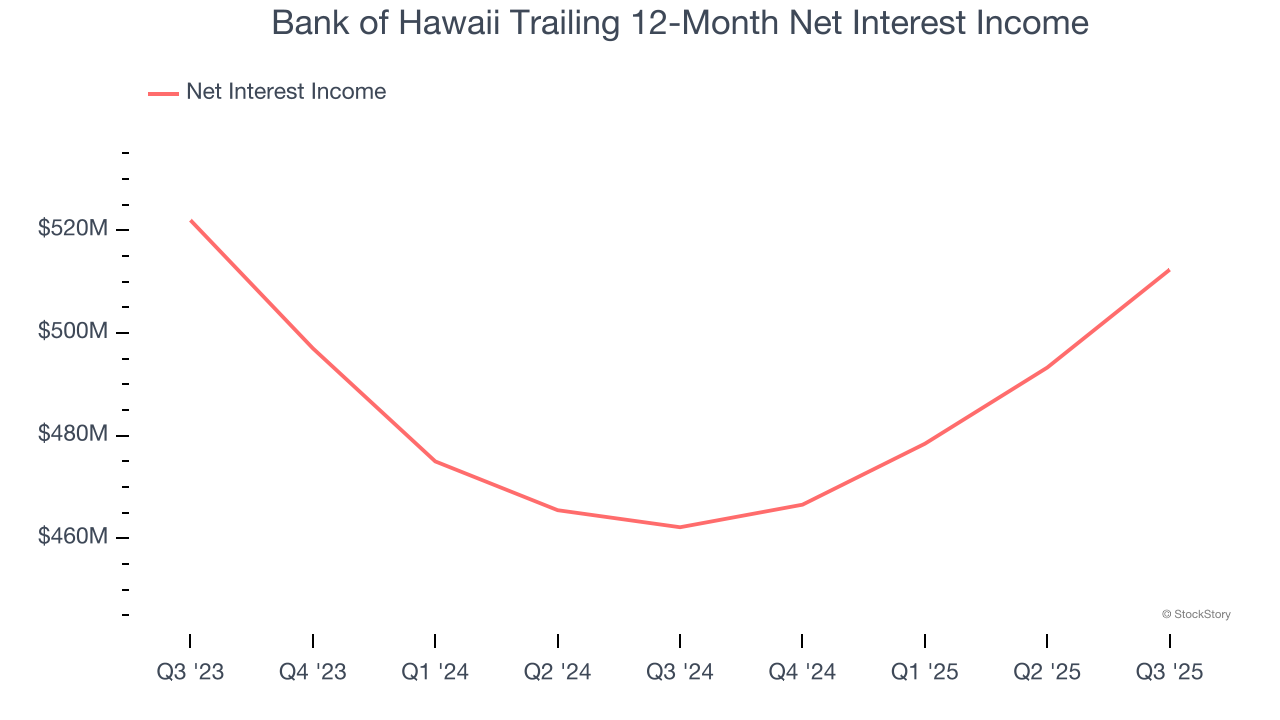 Bank of Hawaii Trailing 12-Month Net Interest Income

Net Interest Income

$520M
$500M
$480M
$460M

© StockStory

Q3 '23
Q4 '23
Q1 '24
Q2 '24
Q3 '24
Q4 '24
Q1 '25
Q2 '25
Q3 '25